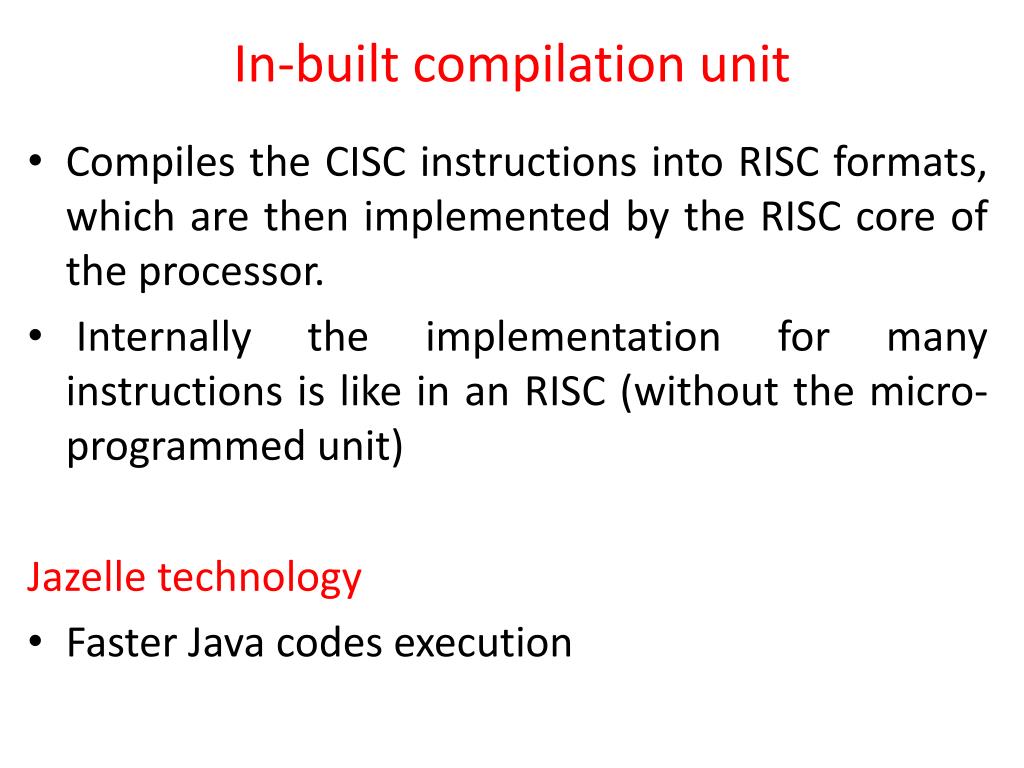 In-built compilation unit

• Compiles the CISC instructions into RISC formats, which are then implemented by the RISC core of the processor.
• Internally the implementation for many instructions is like in an RISC (without the micro-programmed unit)

Jazelle technology

• Faster Java codes execution